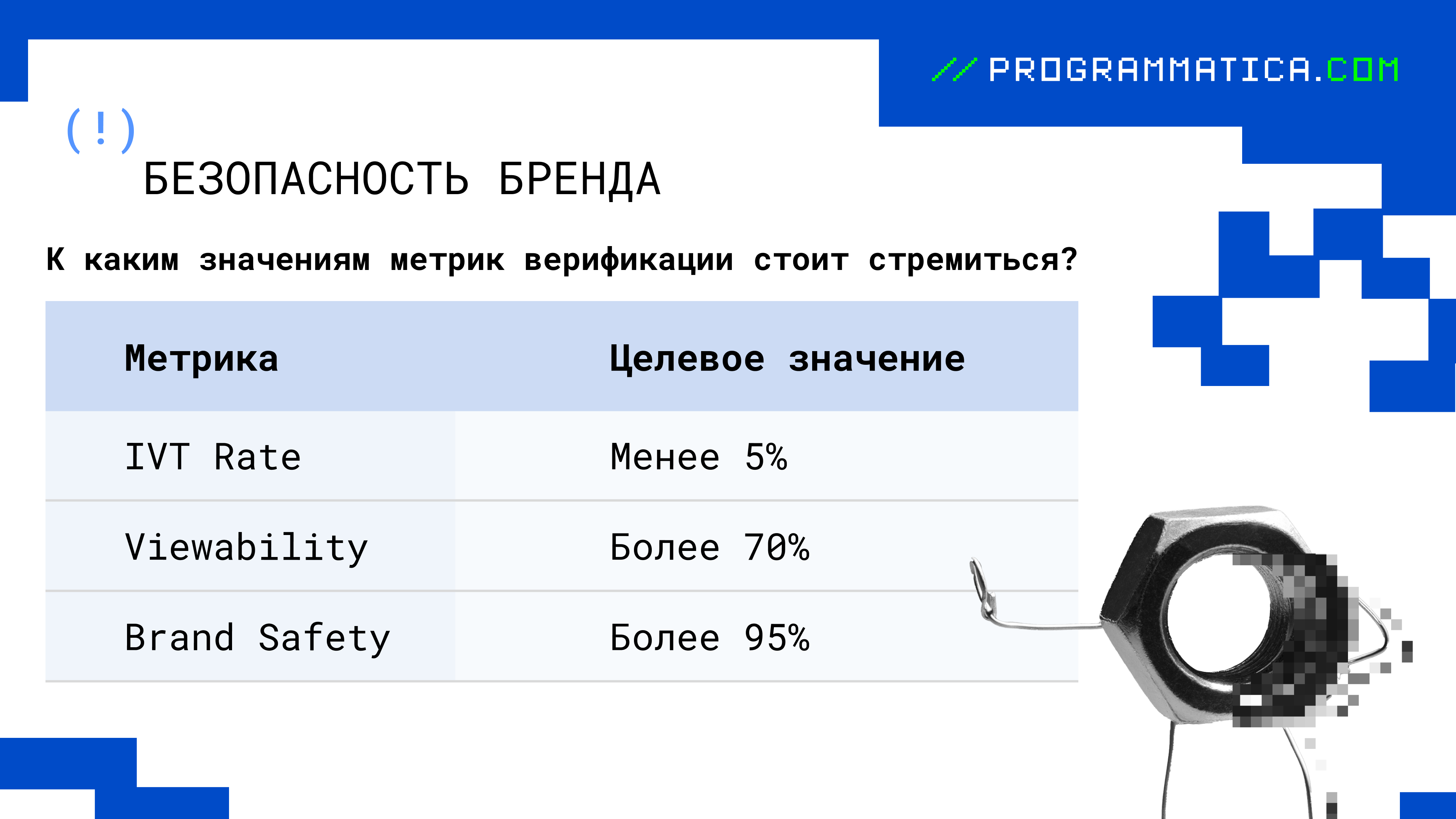 // PROGRAMMATICA.COM

(!)

БЕЗОПАСНОСТЬ БРЕНДА

К каким значениям метрик верификации стоит стремиться?

| Метрика | Целевое значение |
|---|---|
| IVT Rate | Менее 5% |
| Viewability | Более 70% |
| Brand Safety | Более 95% |